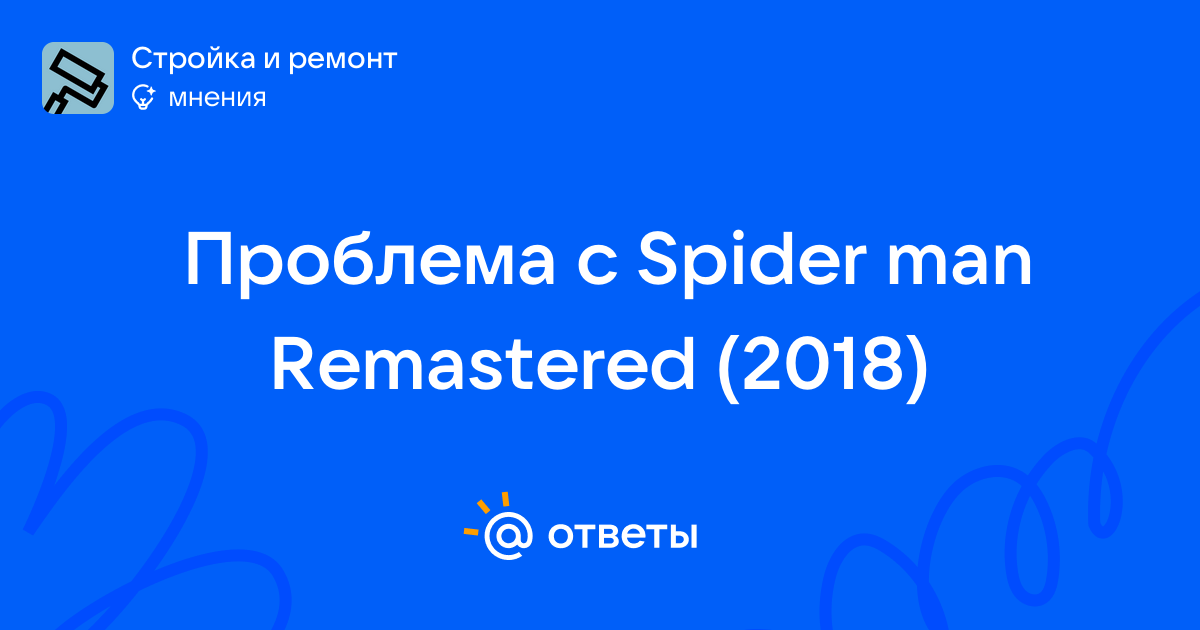 Стройка и ремонт
мнения

Проблема с Spider man Remastered (2018)

@ ответы